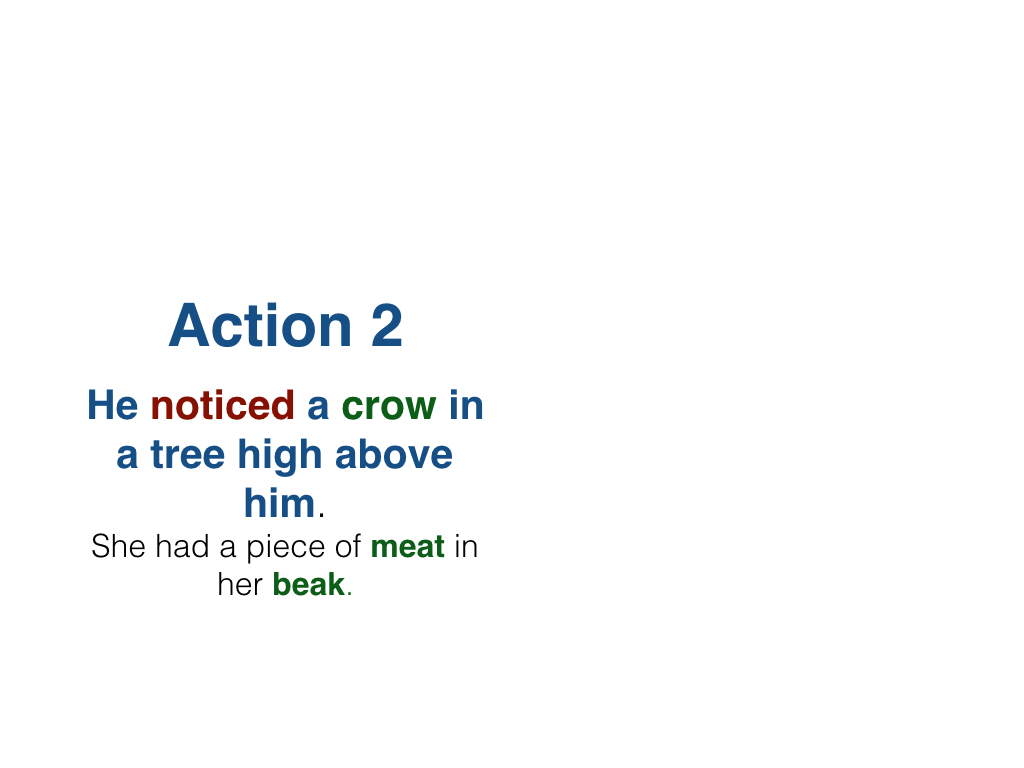 Action 2

He noticed a crow in a tree high above him.

She had a piece of meat in her beak.